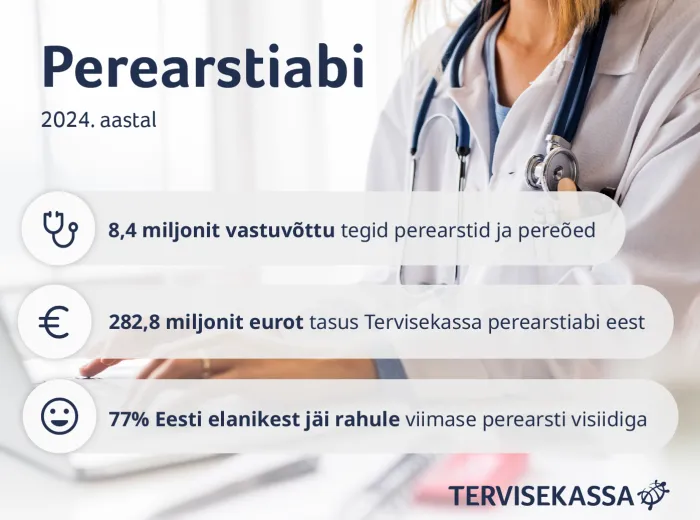 Perearstiabi

2024. aastal

8,4 miljonit vastuvõttu tegid perearstid ja pereõed

282,8 miljonit eurot tasus Tervisekassa perearstiabi eest

77% Eesti elanikest jäi rahule viimase perearsti visiidiga

TERVISEKASSA